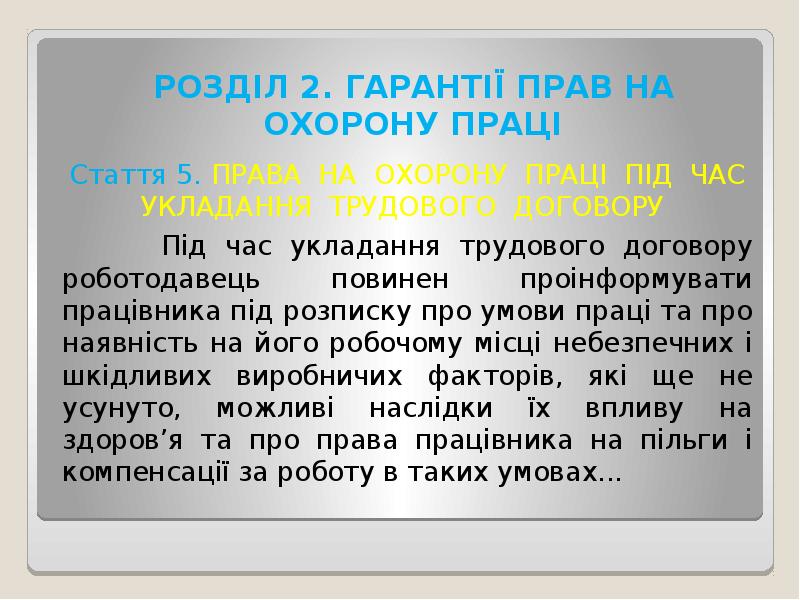 РОЗДІЛ 2. ГАРАНТІЇ ПРАВ НА ОХОРОНУ ПРАЦІ

Стаття 5. ПРАВА НА ОХОРОНУ ПРАЦІ ПІД ЧАС УКЛАДАННЯ ТРУДОВОГО ДОГОВОРУ

Під час укладання трудового договору роботодавець повинен проінформувати працівника під розписку про умови праці та про наявність на його робочому місці небезпечних і шкідливих виробничих факторів, які ще не усунуто, можливі наслідки їх впливу на здоров’я та про права працівника на пільги і компенсації за роботу в таких умовах...